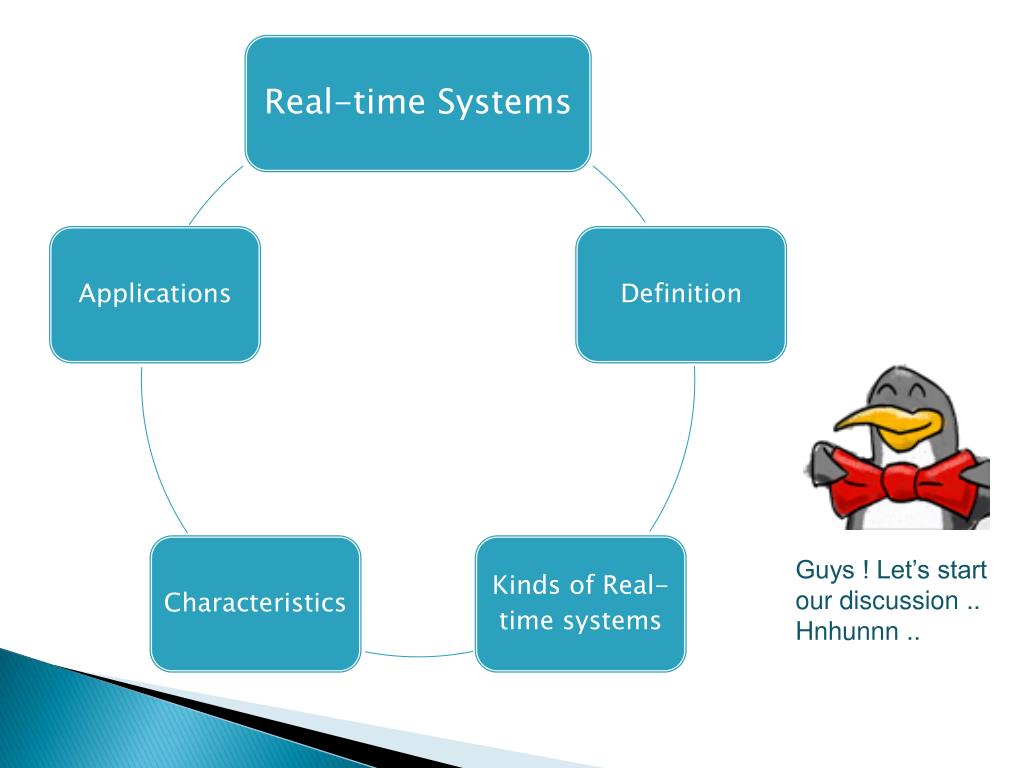 Real-time Systems

Definition

Kinds of Real-time systems

Characteristics

Applications

Guys ! Let's start our discussion .. Hnhunnn ..